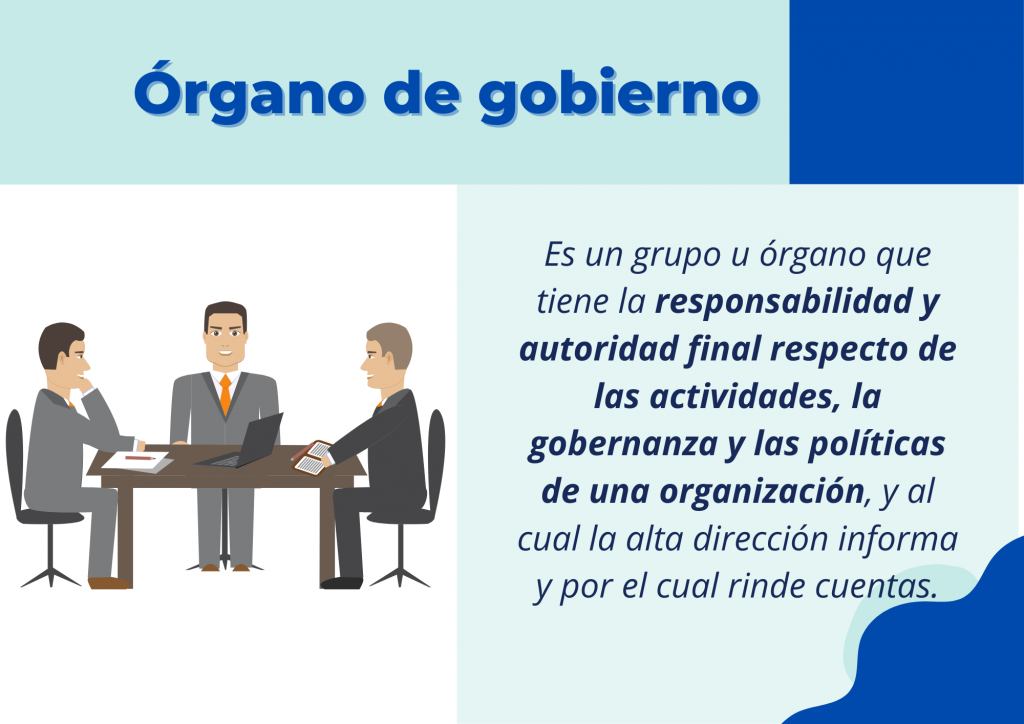 Órgano de gobierno

Es un grupo u órgano que tiene la responsabilidad y autoridad final respecto de las actividades, la gobernanza y las políticas de una organización, y al cual la alta dirección informa y por el cual rinde cuentas.